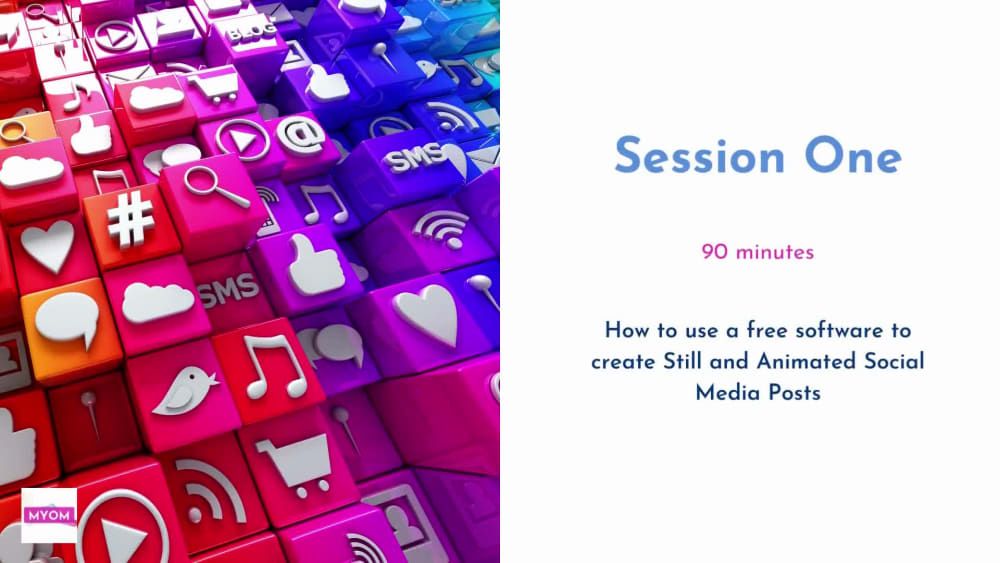 BLOG

SMS

SMS

MYOM

Session One

90 minutes

How to use a free software to create Still and Animated Social Media Posts